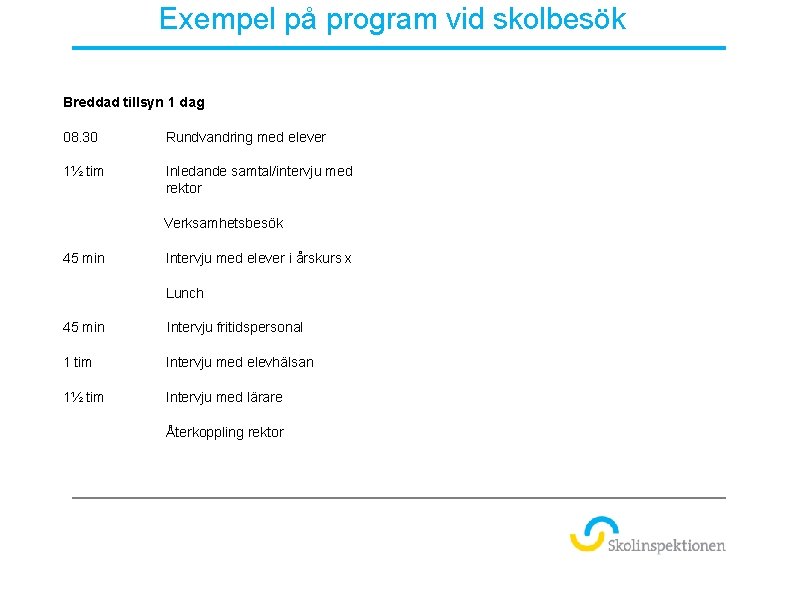 Exempel på program vid skolbesök

**Breddad tillsyn 1 dag**

08.30 Rundvandring med elever

1½ tim Inledande samtal/intervju med rektor

Verksamhetsbesök

45 min Intervju med elever i årskurs x

Lunch

45 min Intervju fritidspersonal

1 tim Intervju med elevhälsan

1½ tim Intervju med lärare

Återkoppling rektor

Skolinspektionen